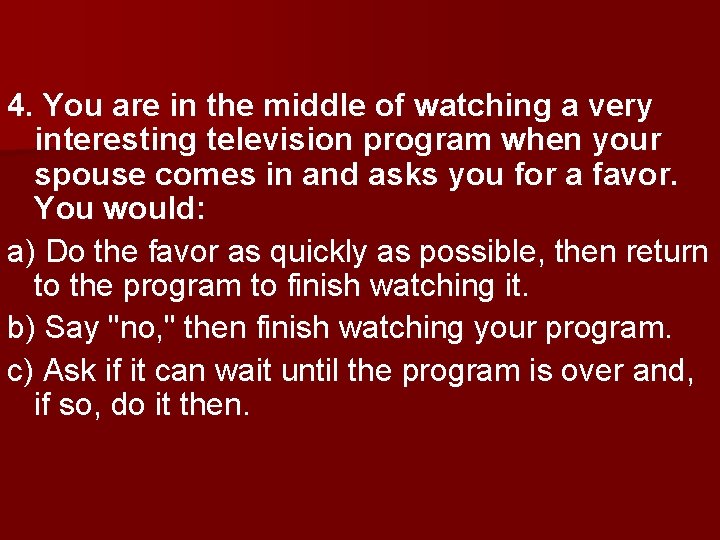 4. You are in the middle of watching a very interesting television program when your spouse comes in and asks you for a favor. You would:

a) Do the favor as quickly as possible, then return to the program to finish watching it.

b) Say "no," then finish watching your program.

c) Ask if it can wait until the program is over and, if so, do it then.